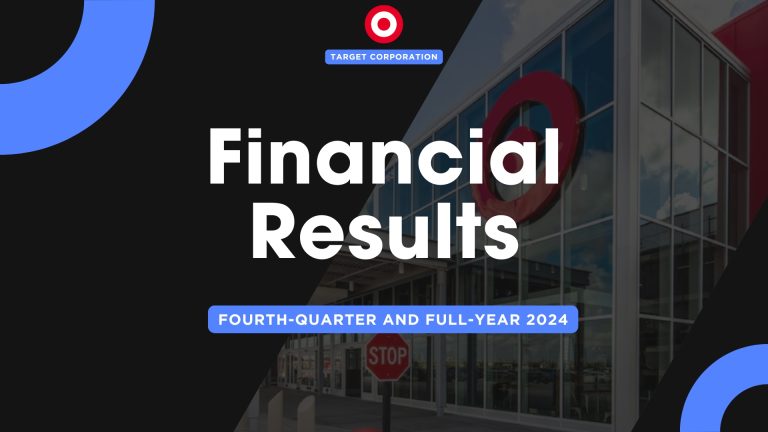 TARGET CORPORATION

Financial Results

FOURTH-QUARTER AND FULL-YEAR 2024

STOP